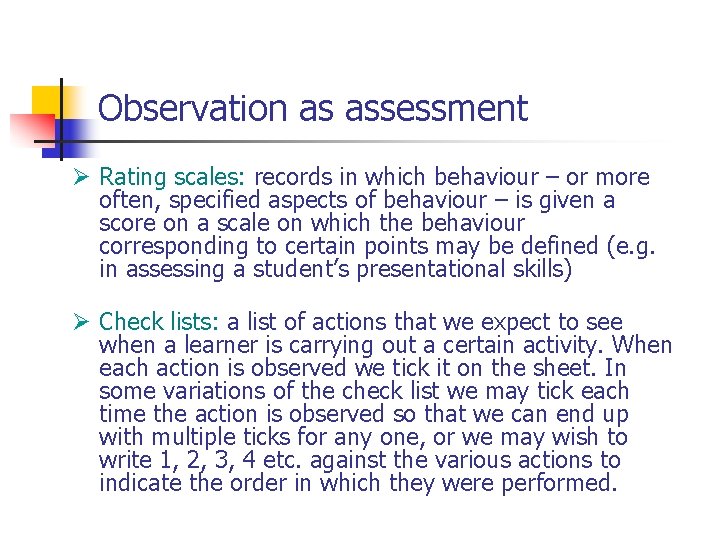 Observation as assessment

➢ Rating scales: records in which behaviour – or more often, specified aspects of behaviour – is given a score on a scale on which the behaviour corresponding to certain points may be defined (e.g. in assessing a student's presentational skills)

➢ Check lists: a list of actions that we expect to see when a learner is carrying out a certain activity. When each action is observed we tick it on the sheet. In some variations of the check list we may tick each time the action is observed so that we can end up with multiple ticks for any one, or we may wish to write 1, 2, 3, 4 etc. against the various actions to indicate the order in which they were performed.